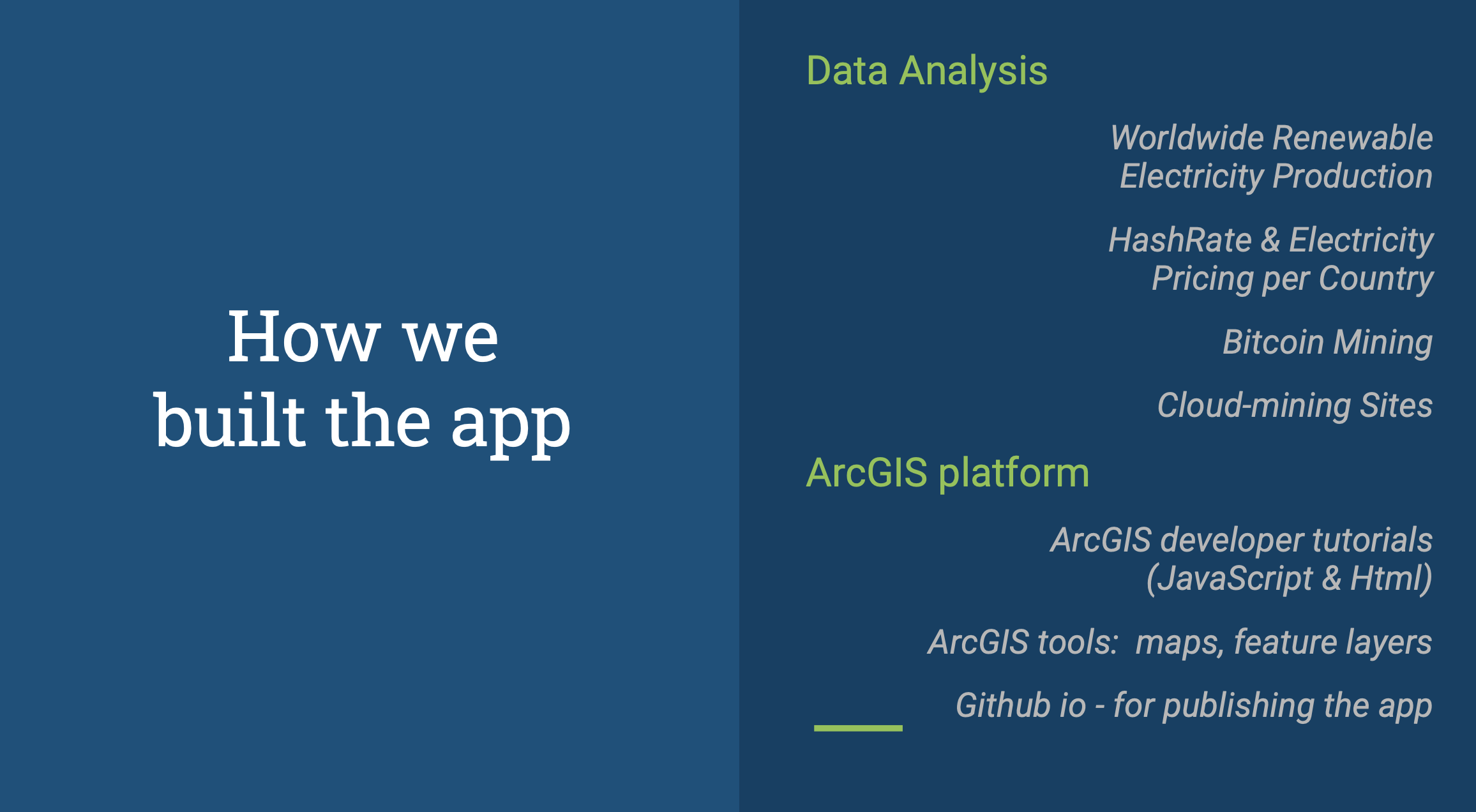 How we built the app

Data Analysis

Worldwide Renewable Electricity Production

HashRate & Electricity Pricing per Country

Bitcoin Mining

Cloud-mining Sites

ArcGIS platform

ArcGIS developer tutorials (JavaScript & Html)

ArcGIS tools:  maps, feature layers

Github io - for publishing the app